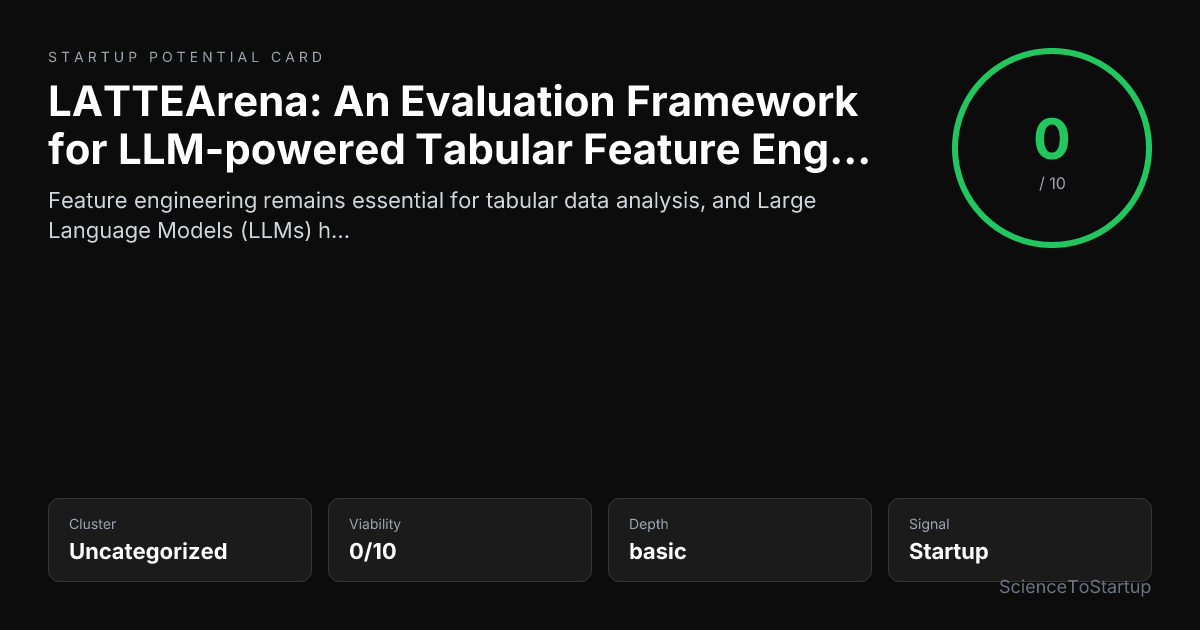 STARTUP POTENTIAL CARD

LATTEArena: An Evaluation Framework for LLM-powered Tabular Feature Eng...

Feature engineering remains essential for tabular data analysis, and Large Language Models (LLMs) h...

0
/ 10

Cluster
Uncategorized

Viability
0/10

Depth
basic

Signal
Startup

ScienceToStartup